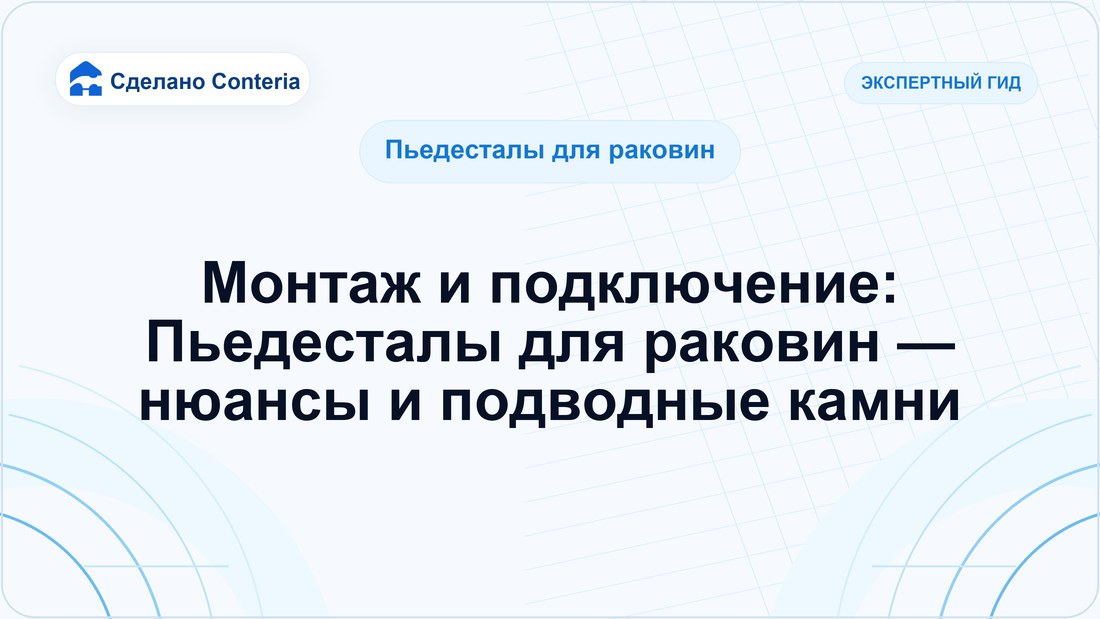 Сделано Conteria

ЭКСПЕРТНЫЙ ГИД

Пьедесталы для раковин

Монтаж и подключение: Пьедесталы для раковин — нюансы и подводные камни